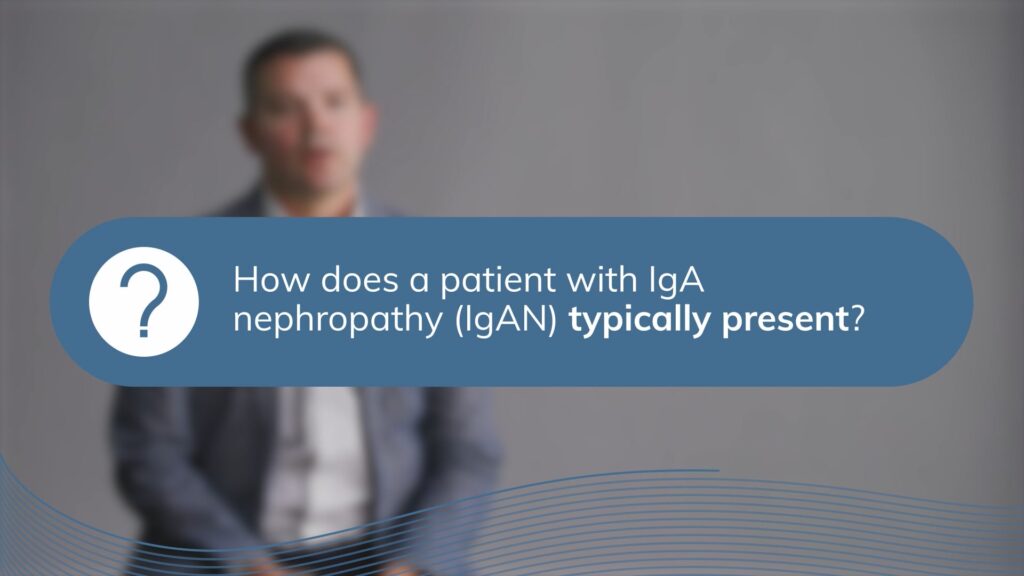 ?

How does a patient with IgA nephropathy (IgAN) typically present?